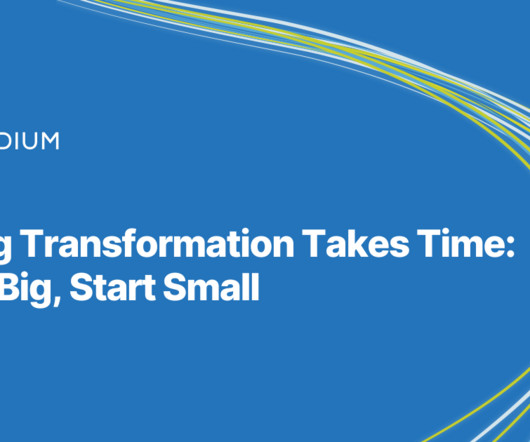 DIUM

g Transformation Takes Time: Big, Start Small